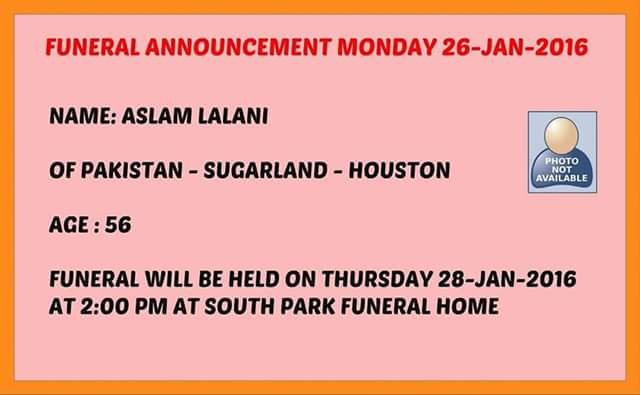 FUNERAL ANNOUNCEMENT MONDAY 26-JAN-2016

NAME: ASLAM LALANI

PHOTO NOT AVAILABLE

OF PAKISTAN - SUGARLAND - HOUSTON

AGE : 56

FUNERAL WILL BE HELD ON THURSDAY 28-JAN-2016 AT 2:00 PM AT SOUTH PARK FUNERAL HOME